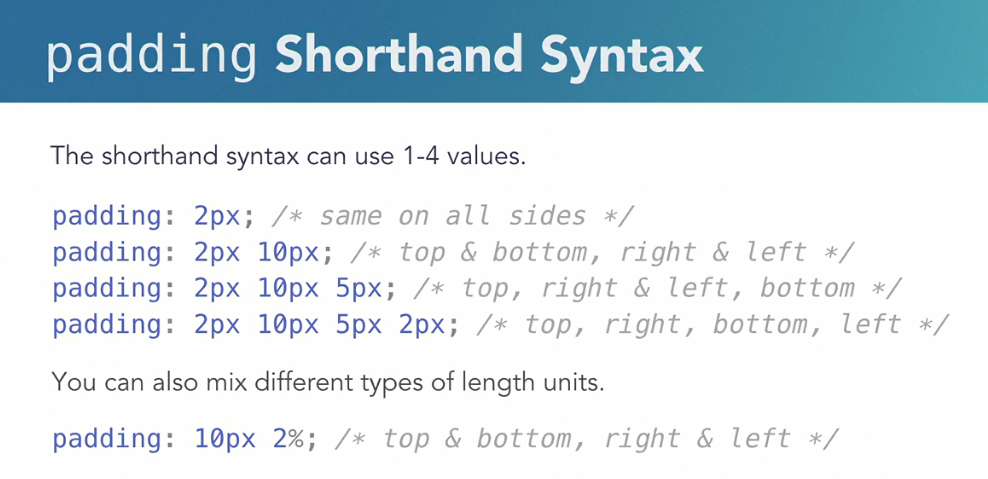 padding Shorthand Syntax

The shorthand syntax can use 1-4 values.

padding: 2px; /* same on all sides */
padding: 2px 10px; /* top & bottom, right & left */
padding: 2px 10px 5px; /* top, right & left, bottom */
padding: 2px 10px 5px 2px; /* top, right, bottom, left */

You can also mix different types of length units.

padding: 10px 2%; /* top & bottom, right & left */